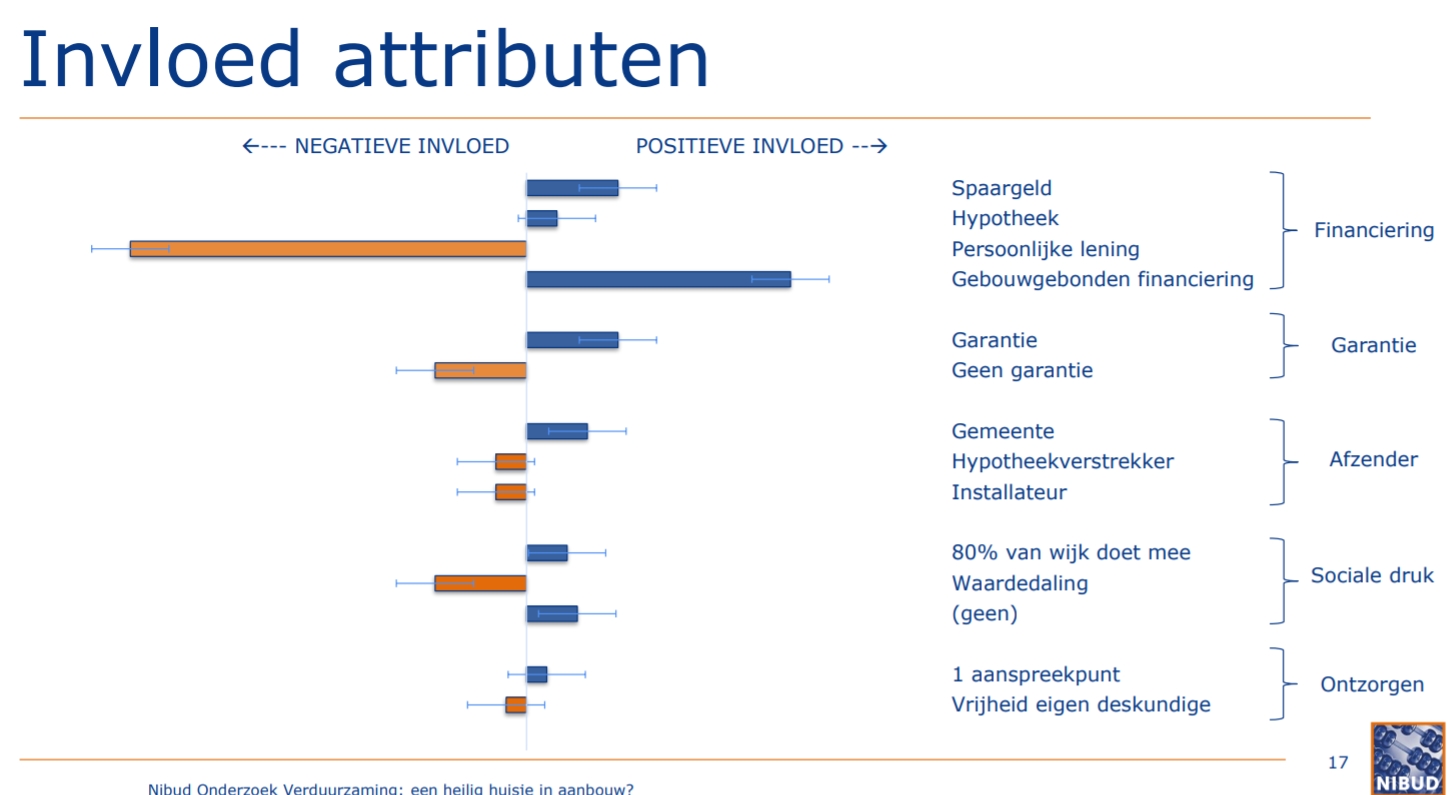 Invloed attributen

←--- NEGATIEVE INVLOED

POSITIEVE INVLOED --→

Spaargeld
Hypotheek
Persoonlijke lening
Gebouwgebonden financiering

Financiering

Garantie
Geen garantie

Garantie

Gemeente
Hypotheekverstrekker
Installateur

Afzender

80% van wijk doet mee
Waardedaling
(geen)

Sociale druk

1 aanspreekpunt
Vrijheid eigen deskundige

Ontzorgen

17

NIBUD

Nibud Onderzoek Verduurzaming: een heilig huisje in aanbouw?